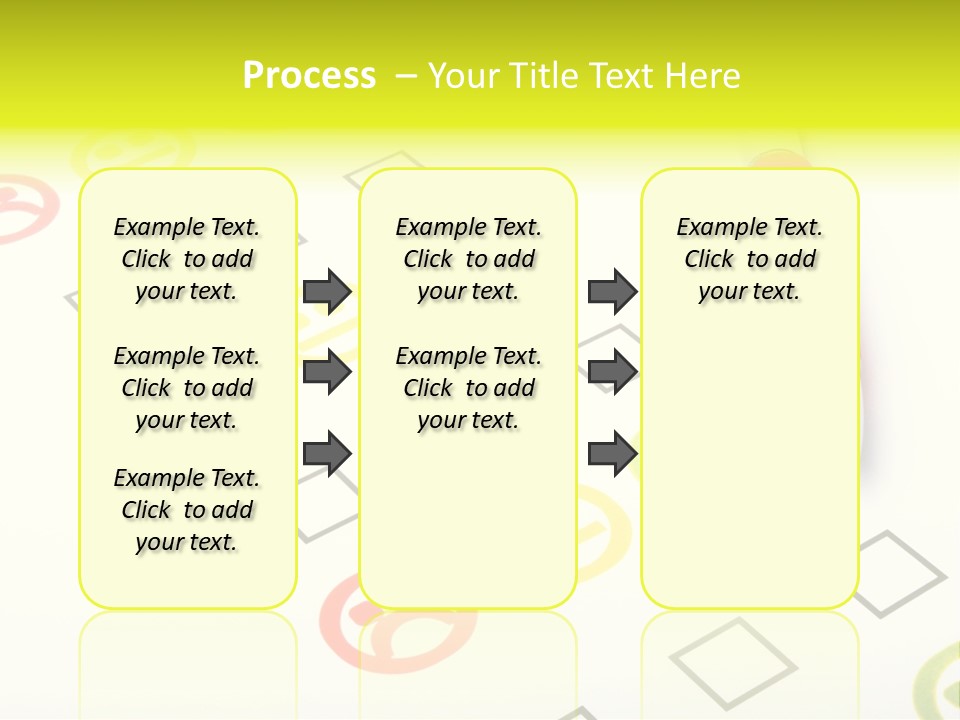 Process – Your Title Text Here

Example Text. Click to add your text.

Example Text. Click to add your text.

Example Text. Click to add your text.

Example Text. Click to add your text.

Example Text. Click to add your text.

Example Text. Click to add your text.